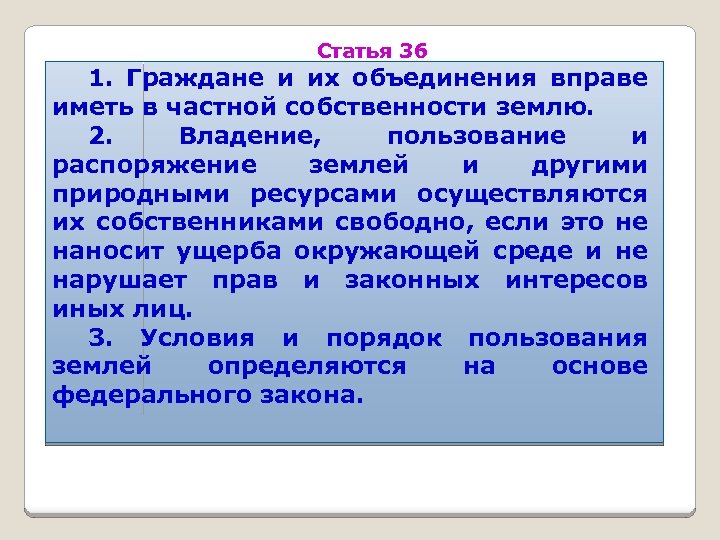 Статья 36

1. Граждане и их объединения вправе иметь в частной собственности землю.

2. Владение, пользование и распоряжение землей и другими природными ресурсами осуществляются их собственниками свободно, если это не наносит ущерба окружающей среде и не нарушает прав и законных интересов иных лиц.

3. Условия и порядок пользования землей определяются на основе федерального закона.